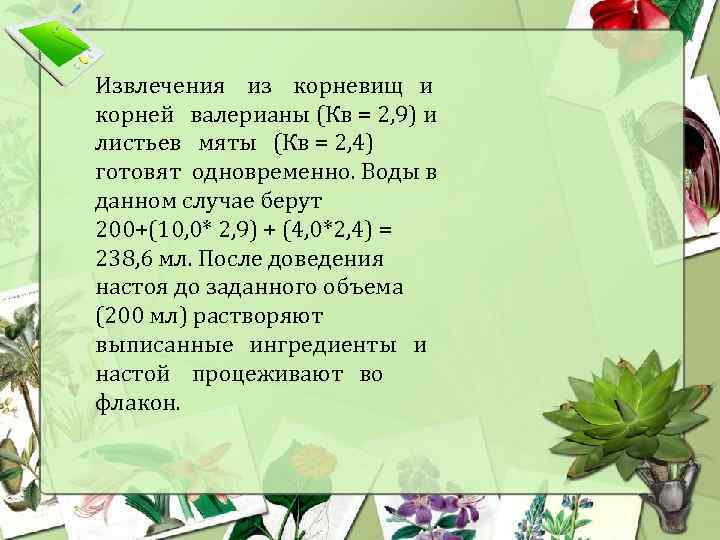 Извлечения из корневищ и корней валерианы (Кв = 2,9) и листьев мяты (Кв = 2,4) готовят одновременно. Воды в данном случае берут 200+(10,0* 2,9) + (4,0*2,4) = 238,6 мл. После доведения настоя до заданного объема (200 мл) растворяют выписанные ингредиенты и настой процеживают во флакон.